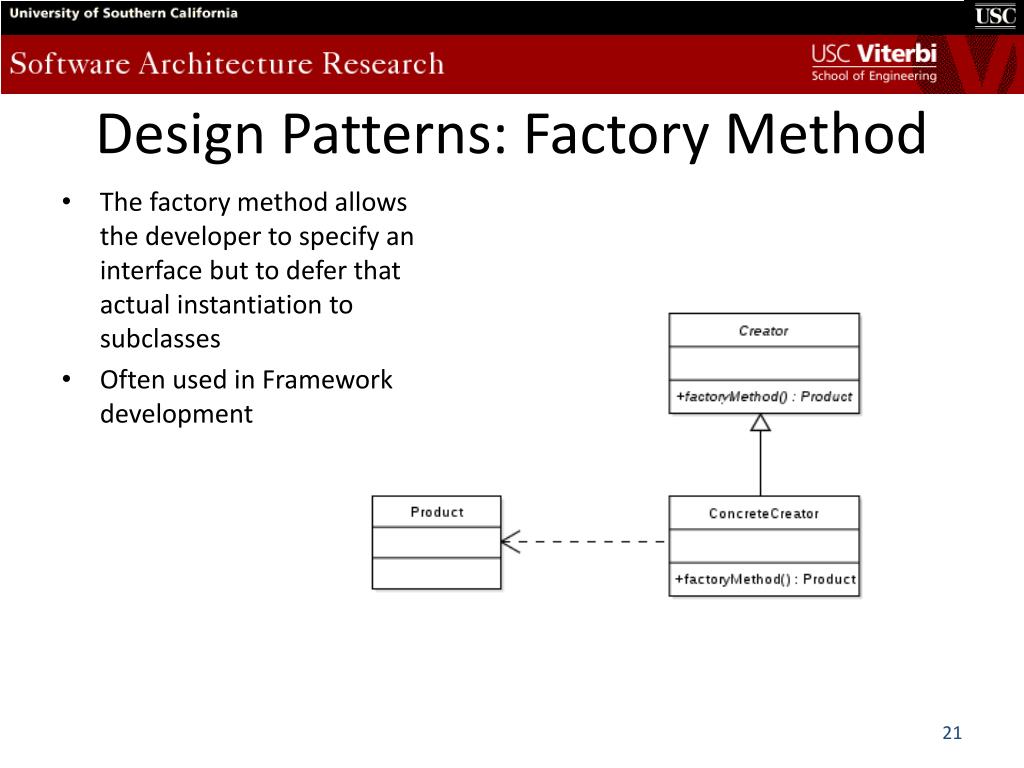 University of Southern California

USC

Software Architecture Research

USC Viterbi
School of Engineering

Design Patterns: Factory Method

• The factory method allows the developer to specify an interface but to defer that actual instantiation to subclasses
• Often used in Framework development

Creator

+factoryMethod() : Product

Product

ConcreteCreator

+factoryMethod() : Product

21